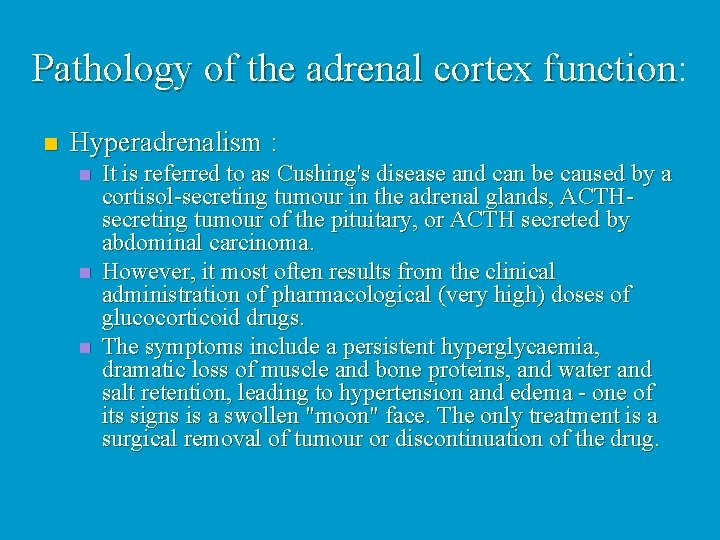 Pathology of the adrenal cortex function:

Hyperadrenalism :

It is referred to as Cushing's disease and can be caused by a cortisol-secreting tumour in the adrenal glands, ACTH-secreting tumour of the pituitary, or ACTH secreted by abdominal carcinoma.

However, it most often results from the clinical administration of pharmacological (very high) doses of glucocorticoid drugs.

The symptoms include a persistent hyperglycaemia, dramatic loss of muscle and bone proteins, and water and salt retention, leading to hypertension and edema - one of its signs is a swollen "moon" face. The only treatment is a surgical removal of tumour or discontinuation of the drug.